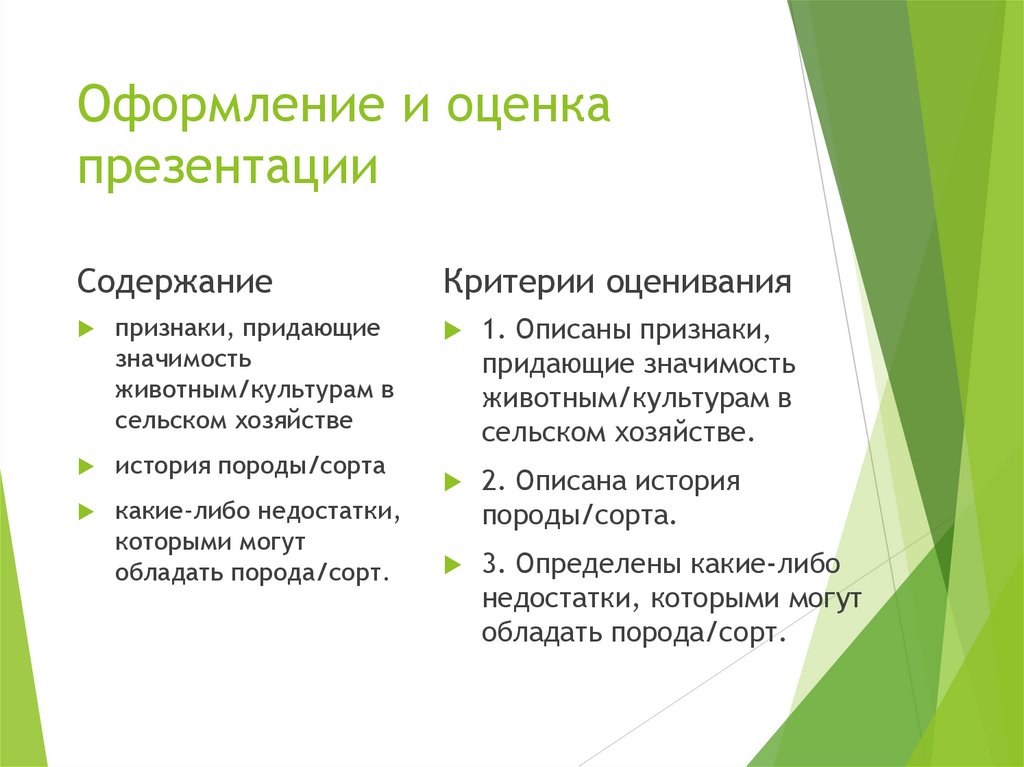 Оформление и оценка презентации

Содержание

признаки, придающие значимость животным/культурам в сельском хозяйстве

история породы/сорта

какие-либо недостатки, которыми могут обладать порода/сорт.

Критерии оценивания

1. Описаны признаки, придающие значимость животным/культурам в сельском хозяйстве.

2. Описана история породы/сорта.

3. Определены какие-либо недостатки, которыми могут обладать порода/сорт.